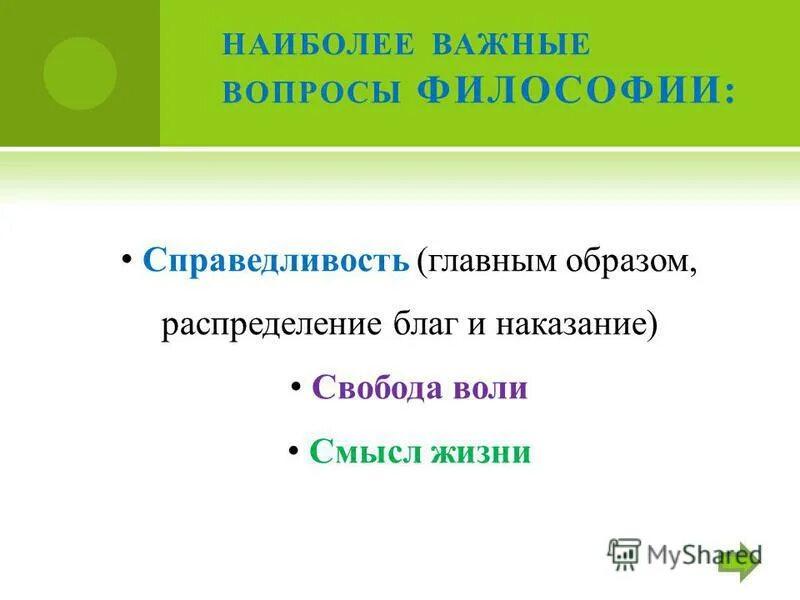 НАИБОЛЕЕ ВАЖНЫЕ ВОПРОСЫ ФИЛОСОФИИ:

• Справедливость (главным образом, распределение благ и наказание)

• Свобода воли

• Смысл жизни

MyShared